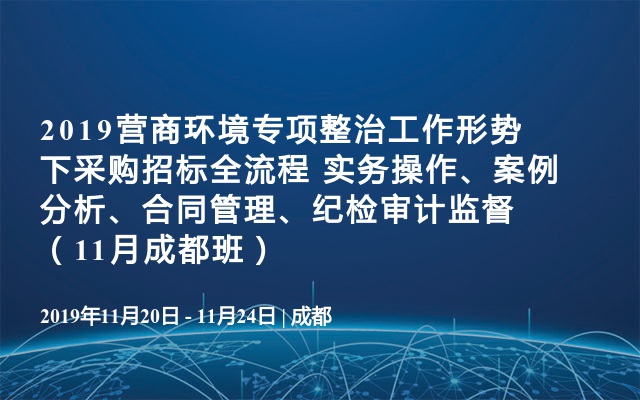 2019营商环境专项整治工作形势下采购招标全流程 实务操作、案例分析、合同管理、纪检审计监督（11月成都班）

2019年11月20日 - 11月24日 | 成都